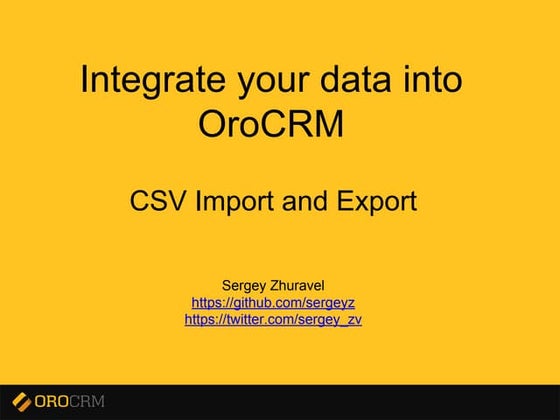 Integrate your data into OroCRM

CSV Import and Export

Sergey Zhuravel
https://github.com/sergeyz
https://twitter.com/sergey_zv

OROCRM